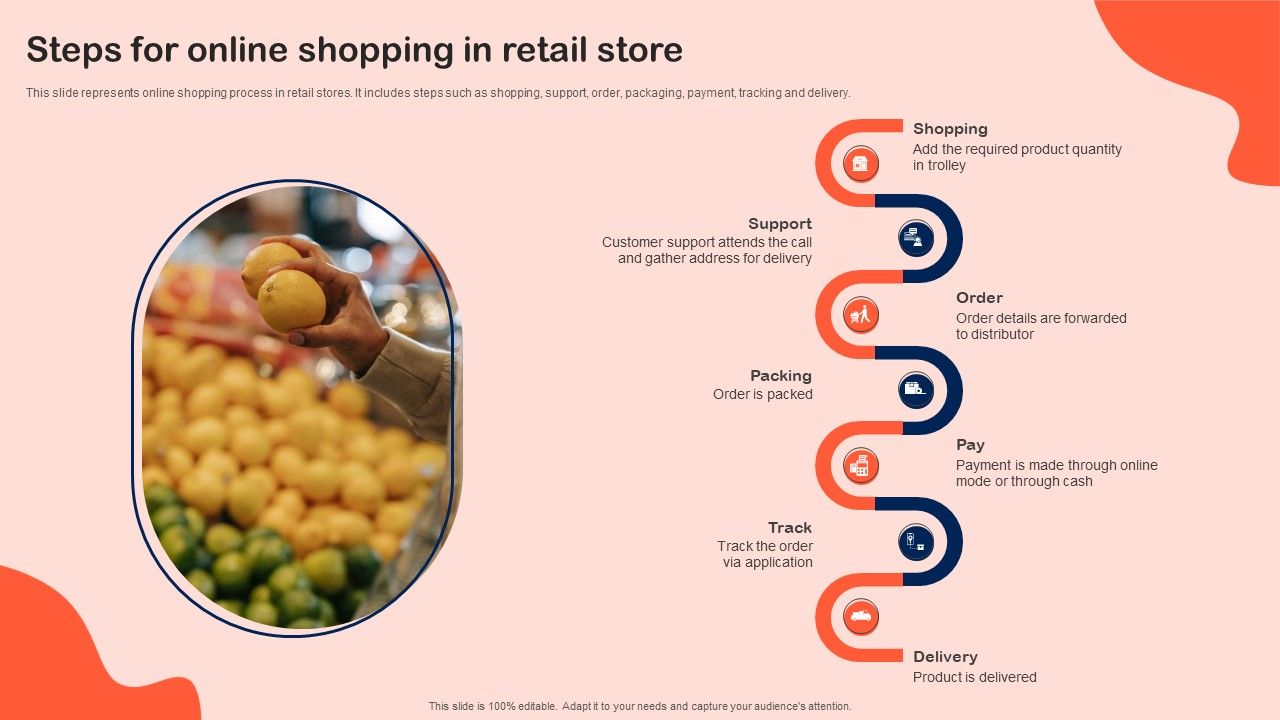 Steps for online shopping in retail store

This slide represents online shopping process in retail stores. It includes steps such as shopping, support, order, packaging, payment, tracking and delivery.

Shopping
Add the required product quantity in trolley

Support
Customer support attends the call and gather address for delivery

Order
Order details are forwarded to distributor

Packing
Order is packed

Pay
Payment is made through online mode or through cash

Track
Track the order via application

Delivery
Product is delivered

This slide is 100% editable. Adapt it to your needs and capture your audience's attention.